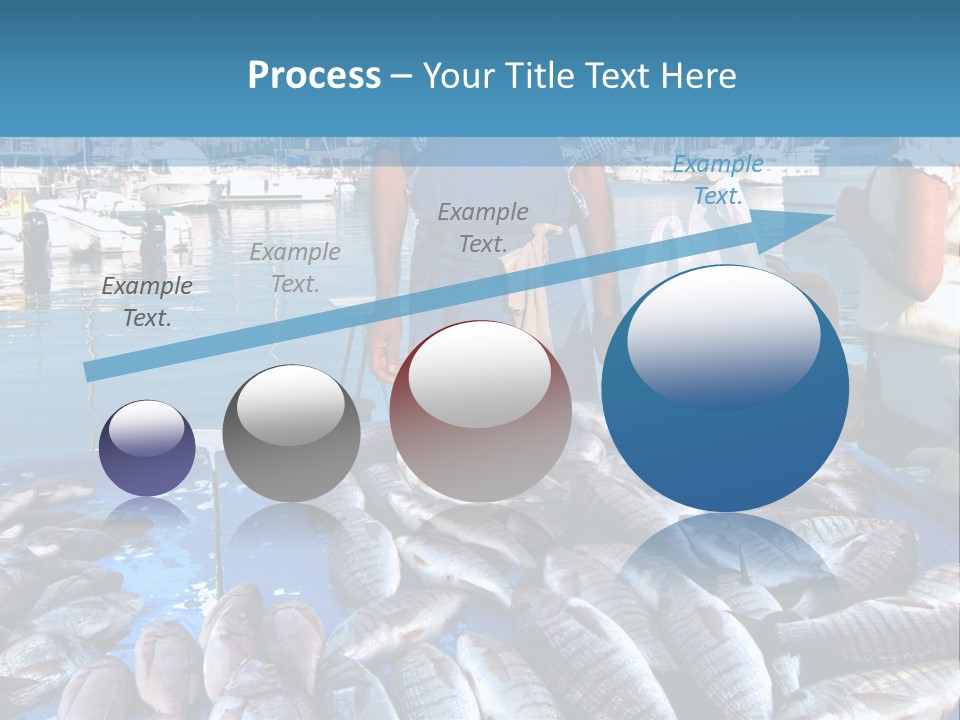 Process – Your Title Text Here

Example Text.

Example Text.

Example Text.

Example Text.